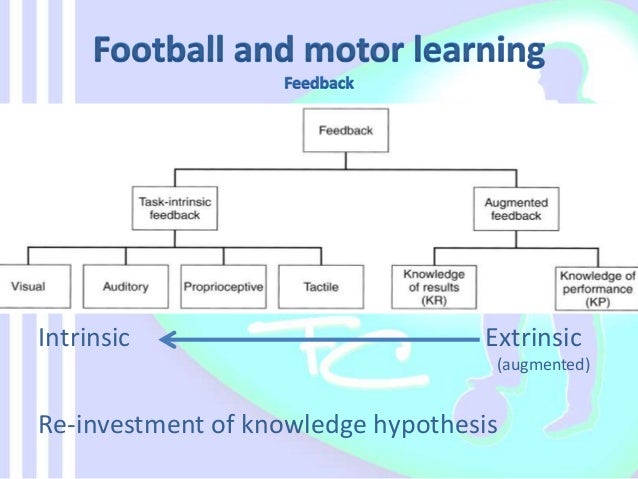 Football and motor learning
Feedback

Feedback

Task-intrinsic feedback

Augmented feedback

Visual

Auditory

Proprioceptive

Tactile

Knowledge of results (KR)

Knowledge of performance (KP)

Intrinsic

Extrinsic
(augmented)

Re-investment of knowledge hypothesis